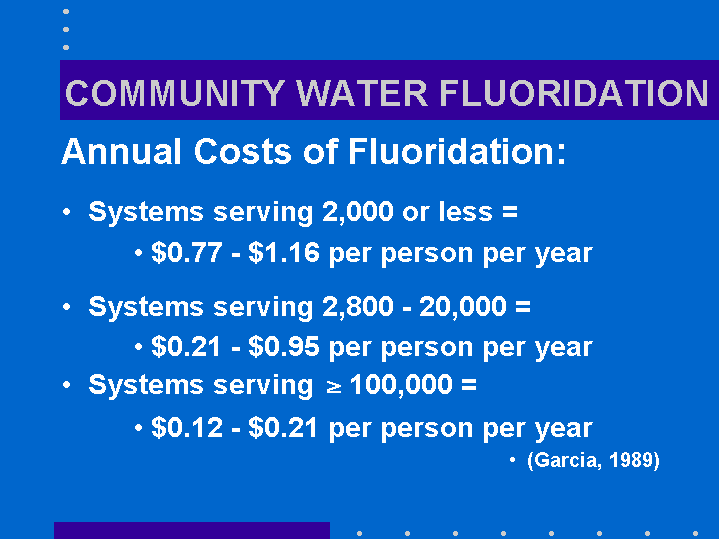 COMMUNITY WATER FLUORIDATION

Annual Costs of Fluoridation:

• Systems serving 2,000 or less =

• \$0.77 - \$1.16 per person per year

• Systems serving 2,800 - 20,000 =

• \$0.21 - \$0.95 per person per year

• Systems serving $\geq$ 100,000 =

• \$0.12 - \$0.21 per person per year

• (Garcia, 1989)